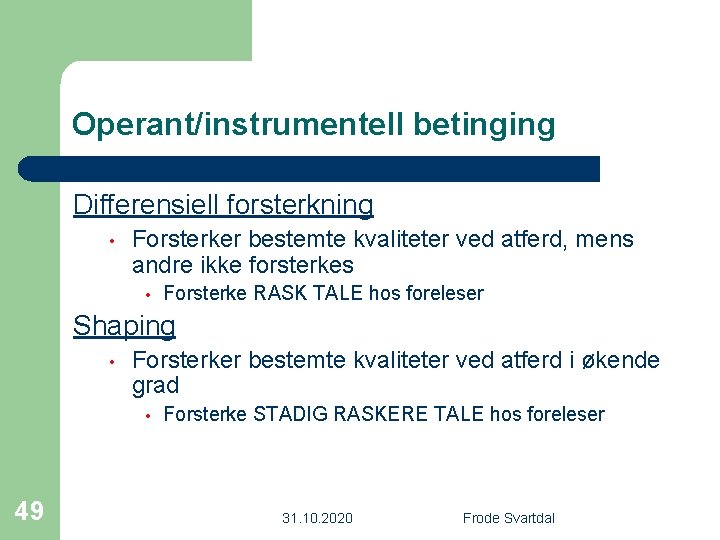 Operant/instrumentell betinging

Differensiell forsterkning

• Forsterker bestemte kvaliteter ved atferd, mens andre ikke forsterkes

• Forsterke RASK TALE hos foreleser

Shaping

• Forsterker bestemte kvaliteter ved atferd i økende grad

• Forsterke STADIG RASKERE TALE hos foreleser

49

31.10.2020

Frode Svartdal